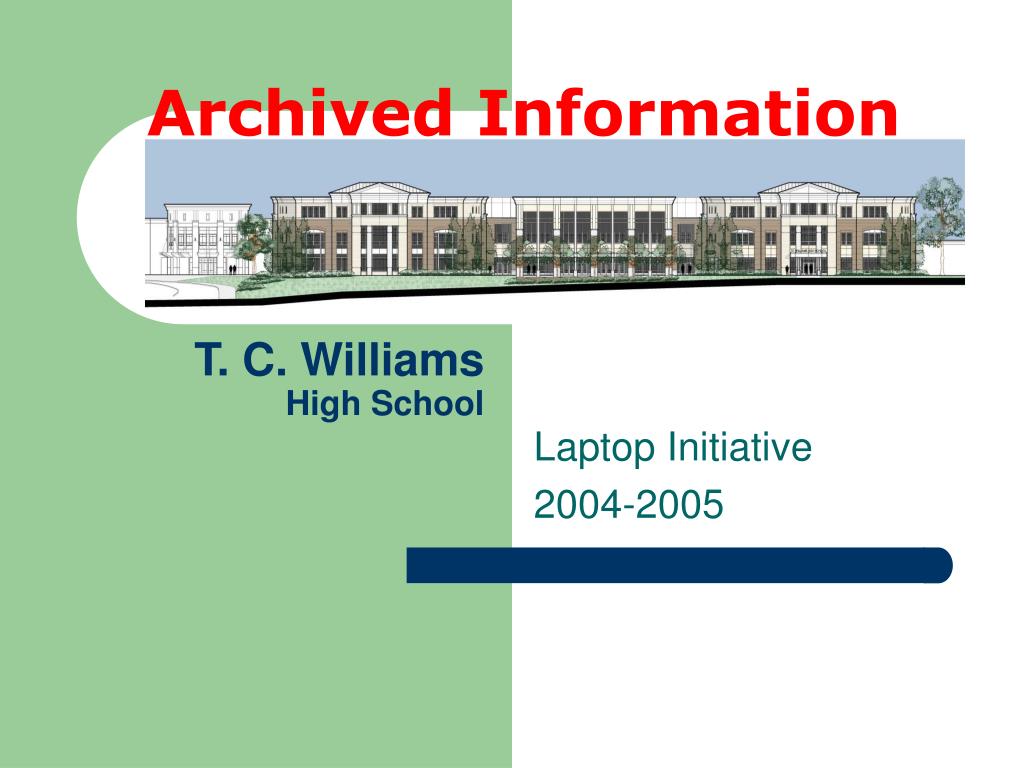 Archived Information

T. C. Williams
High School

Laptop Initiative
2004-2005